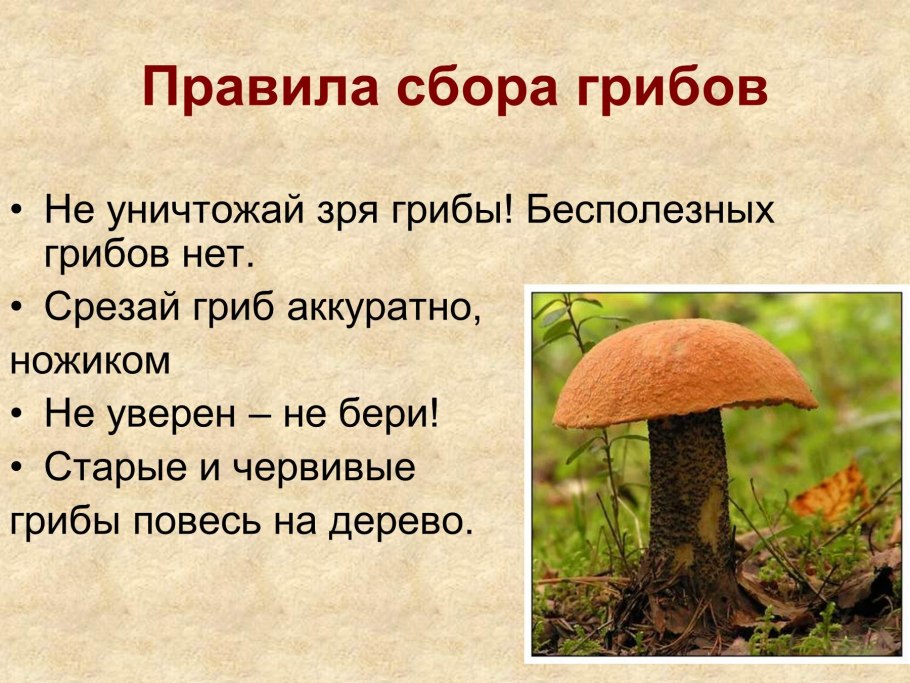 Правила сбора грибов

• Не уничтожай зря грибы! Бесполезных грибов нет.

• Срезай гриб аккуратно, ножиком

• Не уверен – не бери!

• Старые и червивые грибы повесь на дерево.